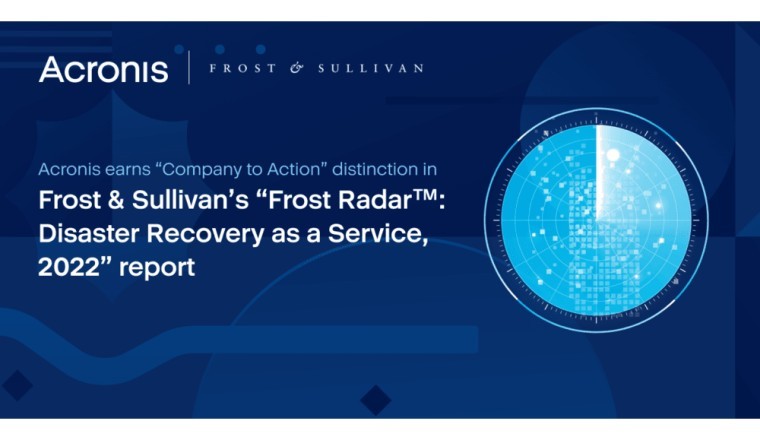 Acronis | FROST & SULLIVAN

Acronis earns "Company to Action" distinction in

Frost & Sullivan's "Frost Radar™: Disaster Recovery as a Service, 2022" report